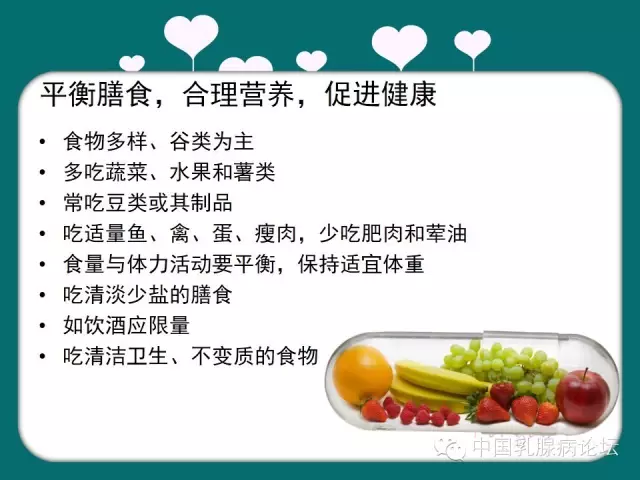 平衡膳食，合理营养，促进健康

• 食物多样、谷类为主
• 多吃蔬菜、水果和薯类
• 常吃豆类或其制品
• 吃适量鱼、禽、蛋、瘦肉，少吃肥肉和荤油
• 食量与体力活动要平衡，保持适宜体重
• 吃清淡少盐的膳食
• 如饮酒应限量
• 吃清洁卫生、不变质的食物

中国乳腺病论坛